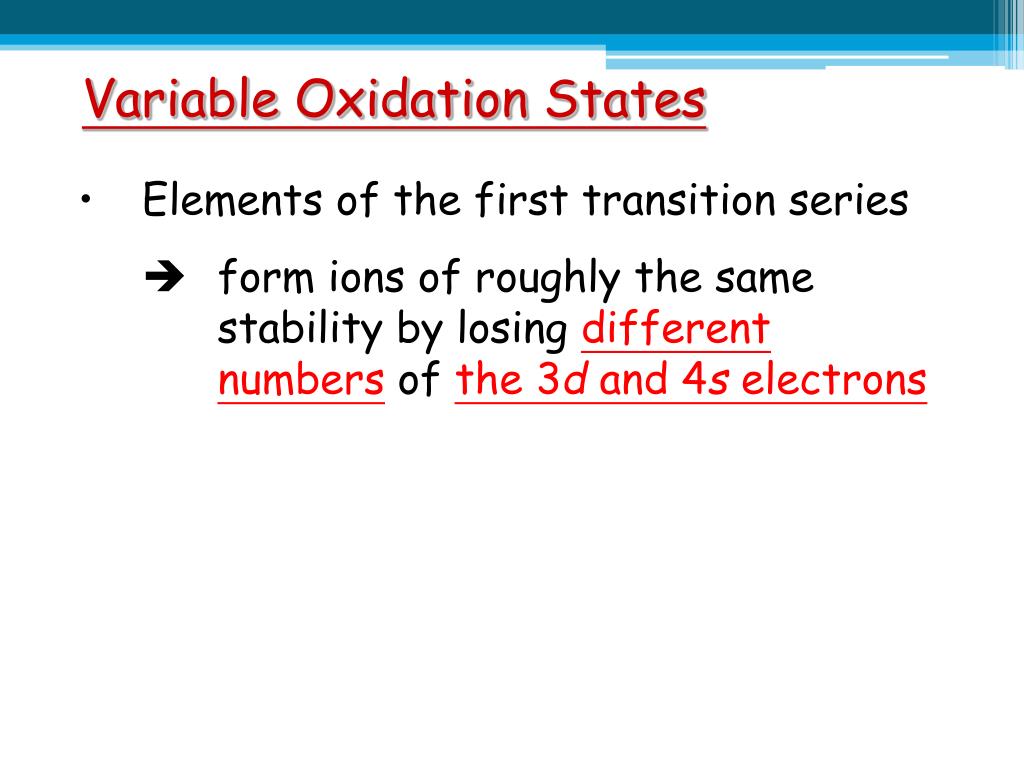 Variable Oxidation States

• Elements of the first transition series

➔ form ions of roughly the same stability by losing different numbers of the 3d and 4s electrons